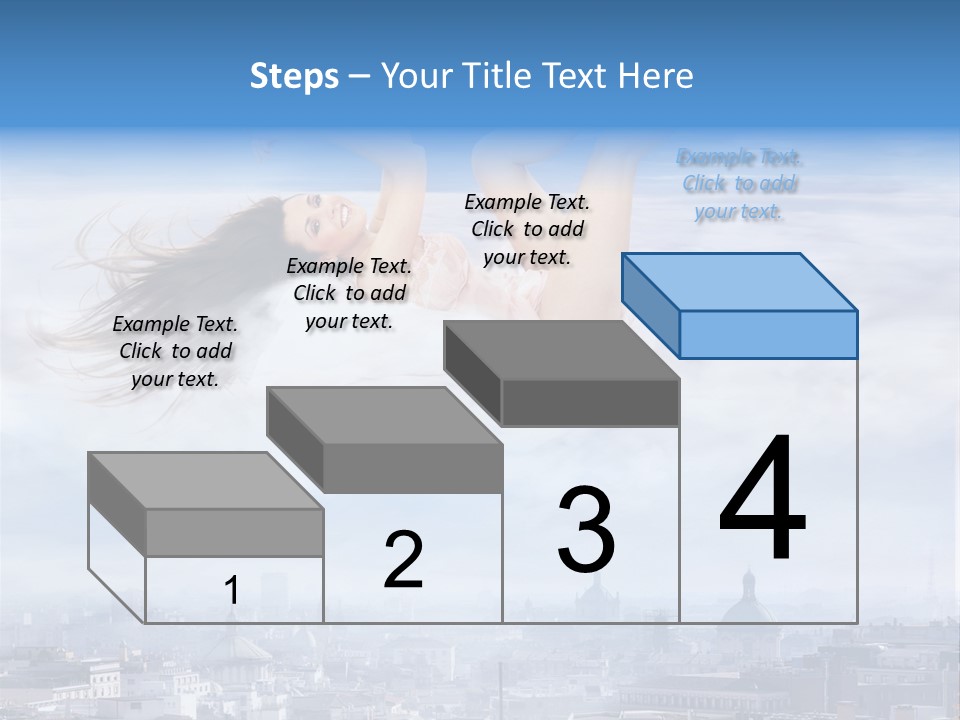 Steps – Your Title Text Here

Example Text. Click to add your text.

Example Text. Click to add your text.

Example Text. Click to add your text.

Example Text. Click to add your text.

1

2

3

4